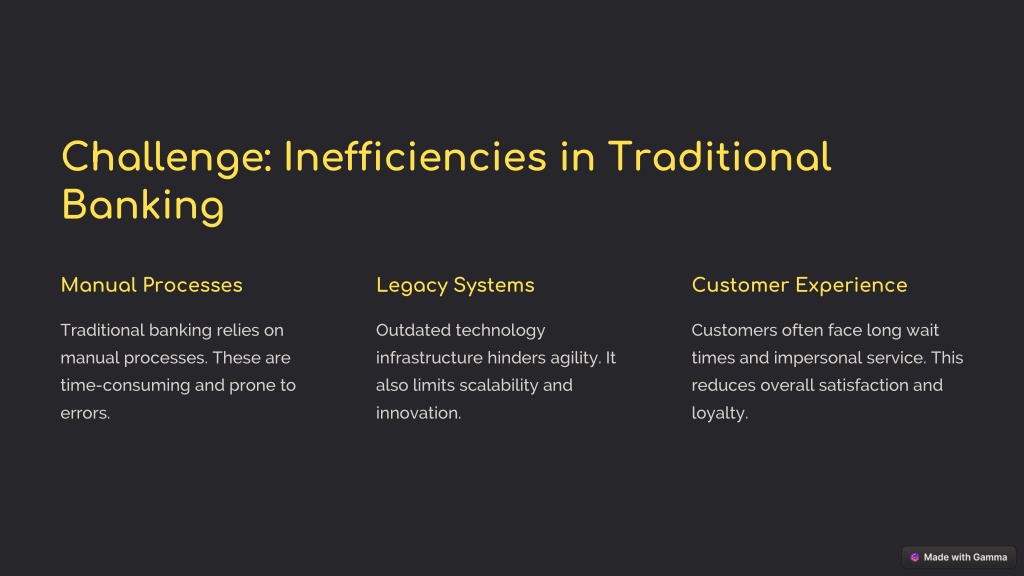 Challenge: Inefficiencies in Traditional Banking

Manual Processes

Traditional banking relies on manual processes. These are time-consuming and prone to errors.

Legacy Systems

Outdated technology infrastructure hinders agility. It also limits scalability and innovation.

Customer Experience

Customers often face long wait times and impersonal service. This reduces overall satisfaction and loyalty.

Made with Gamma